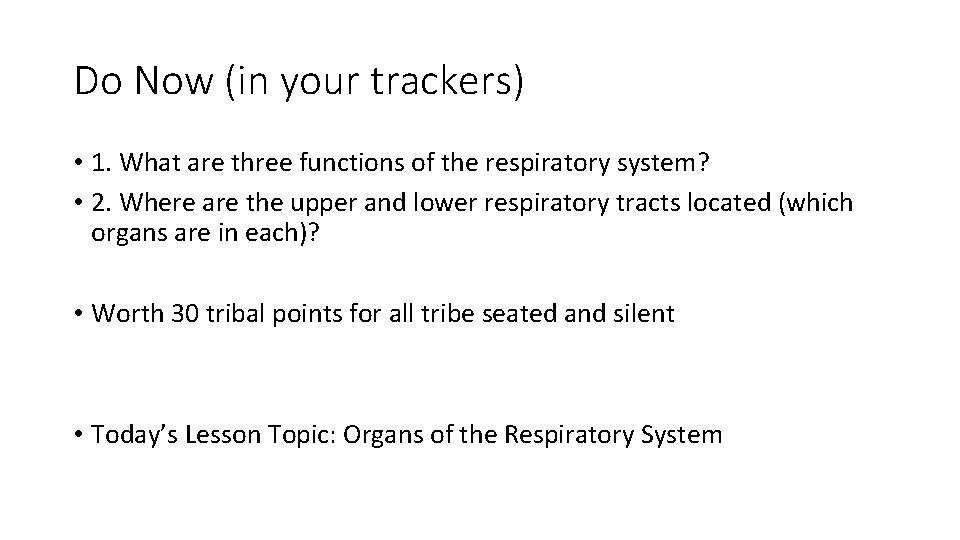 Do Now (in your trackers)

• 1. What are three functions of the respiratory system?
• 2. Where are the upper and lower respiratory tracts located (which organs are in each)?

• Worth 30 tribal points for all tribe seated and silent

• Today's Lesson Topic: Organs of the Respiratory System